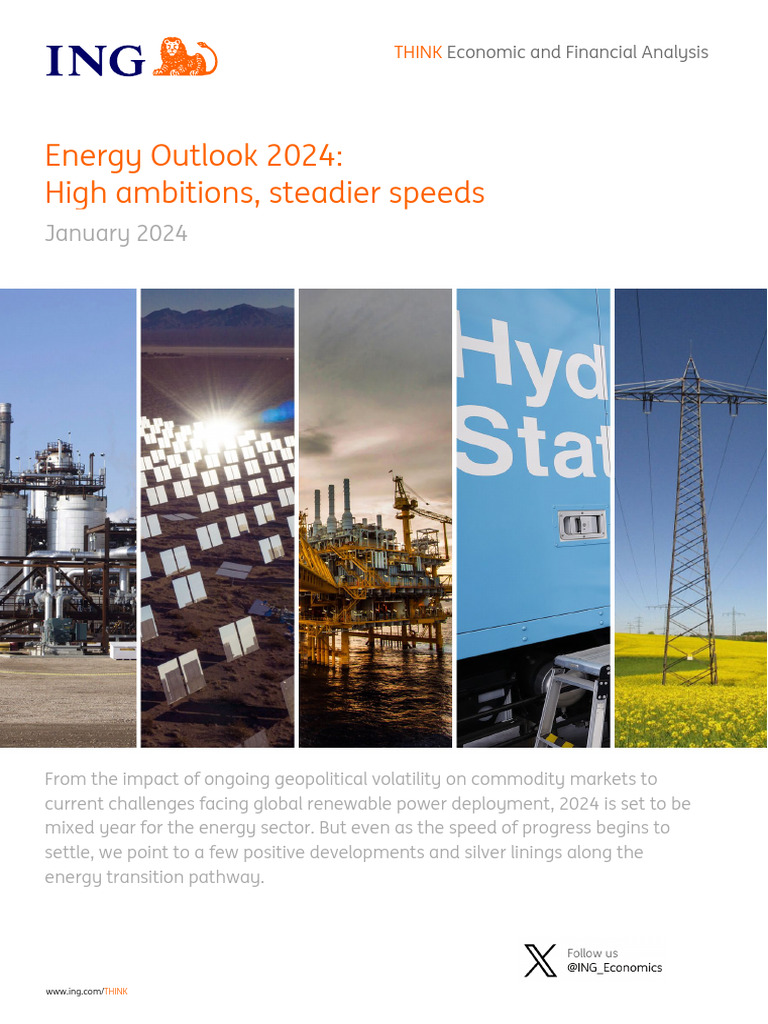 ING

THINK Economic and Financial Analysis

Energy Outlook 2024:
High ambitions, steadier speeds

January 2024

Hyd
Stat

From the impact of ongoing geopolitical volatility on commodity markets to current challenges facing global renewable power deployment, 2024 is set to be mixed year for the energy sector. But even as the speed of progress begins to settle, we point to a few positive developments and silver linings along the energy transition pathway.

Follow us
@ING_Economics

www.ing.com/THINK